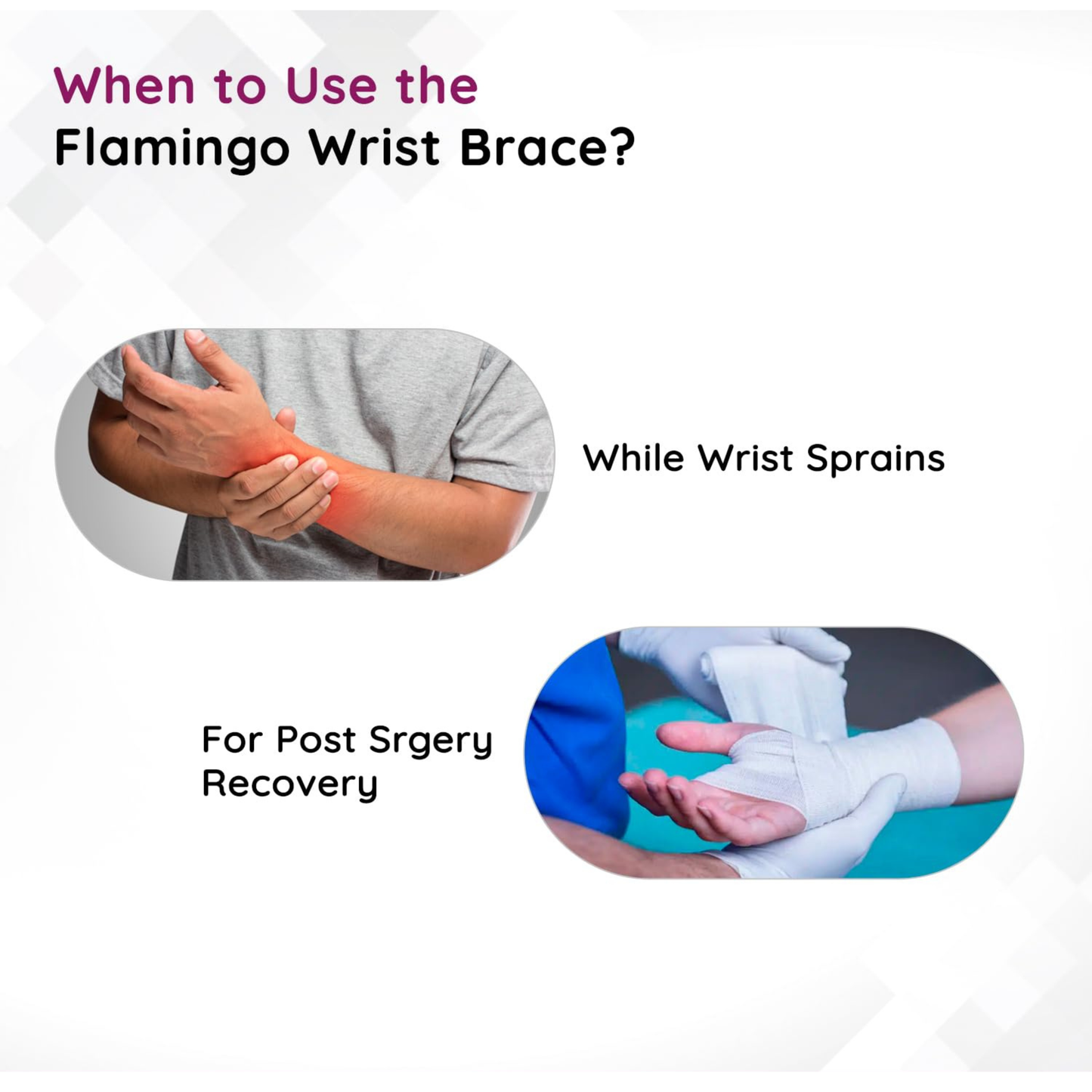 When to Use the
Flamingo Wrist Brace?

While Wrist Sprains

For Post Srgery Recovery